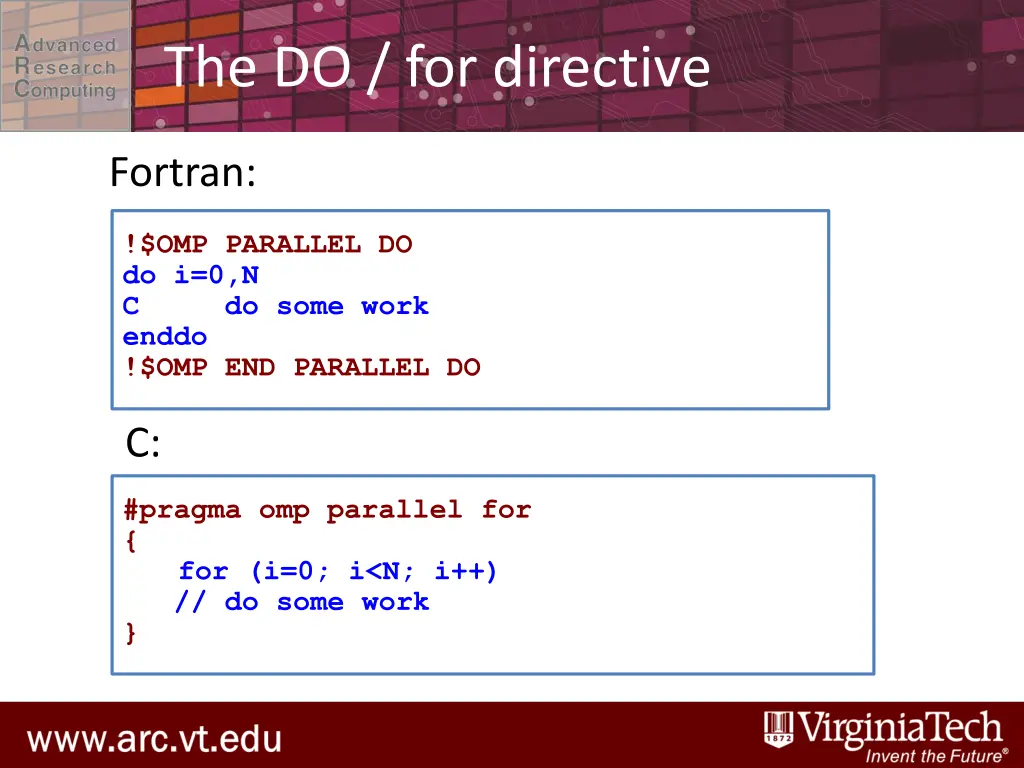 Advanced Research Computing

The DO / for directive

Fortran:

!$OMP PARALLEL DO
do i=0,N
C     do some work
enddo
!$OMP END PARALLEL DO

C:

#pragma omp parallel for
{
   for (i=0; i<N; i++)
   // do some work
}

www.arc.vt.edu

1872 VirginiaTech
Invent the Future®